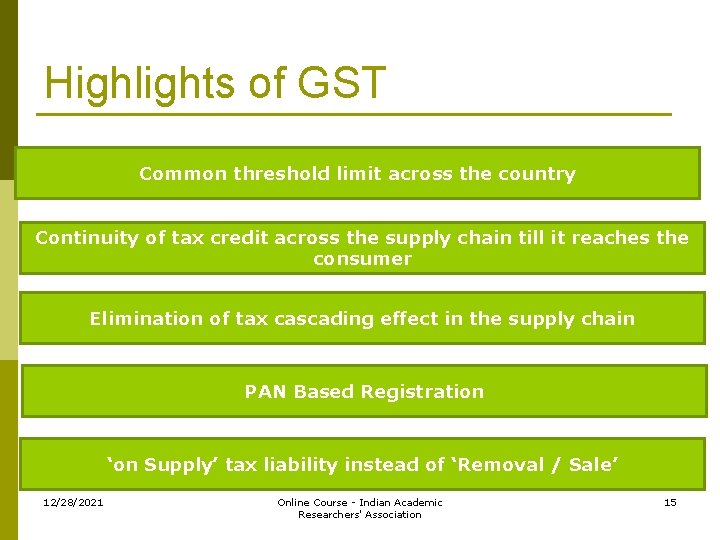 Highlights of GST

Common threshold limit across the country

Continuity of tax credit across the supply chain till it reaches the consumer

Elimination of tax cascading effect in the supply chain

PAN Based Registration

‘on Supply’ tax liability instead of ‘Removal / Sale’

12/28/2021

Online Course - Indian Academic Researchers' Association

15